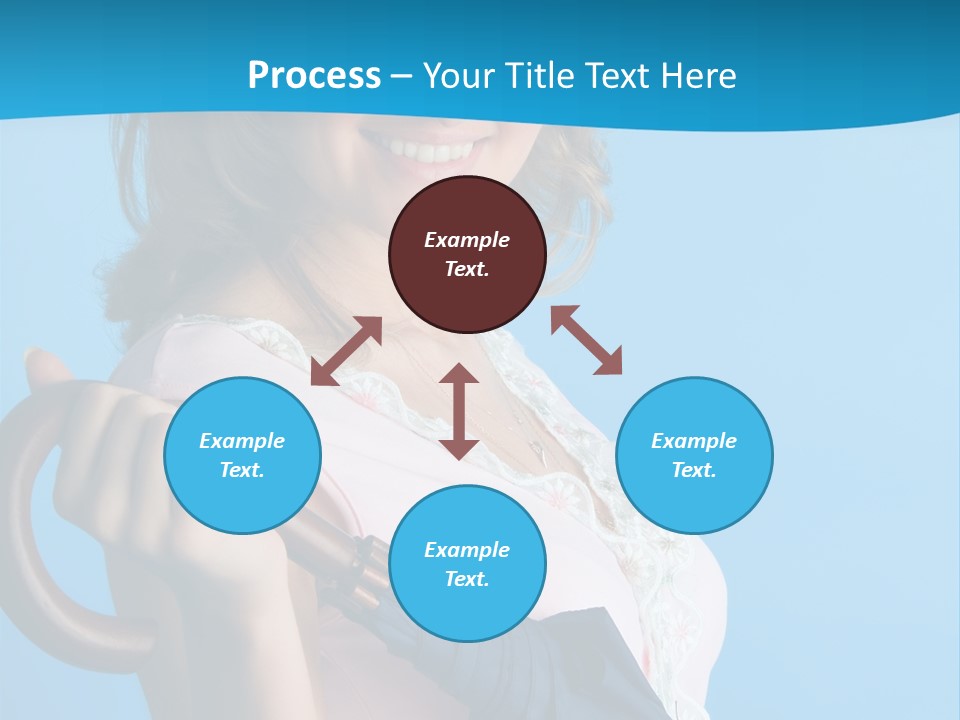 Process – Your Title Text Here

Example Text.

Example Text.

Example Text.

Example Text.